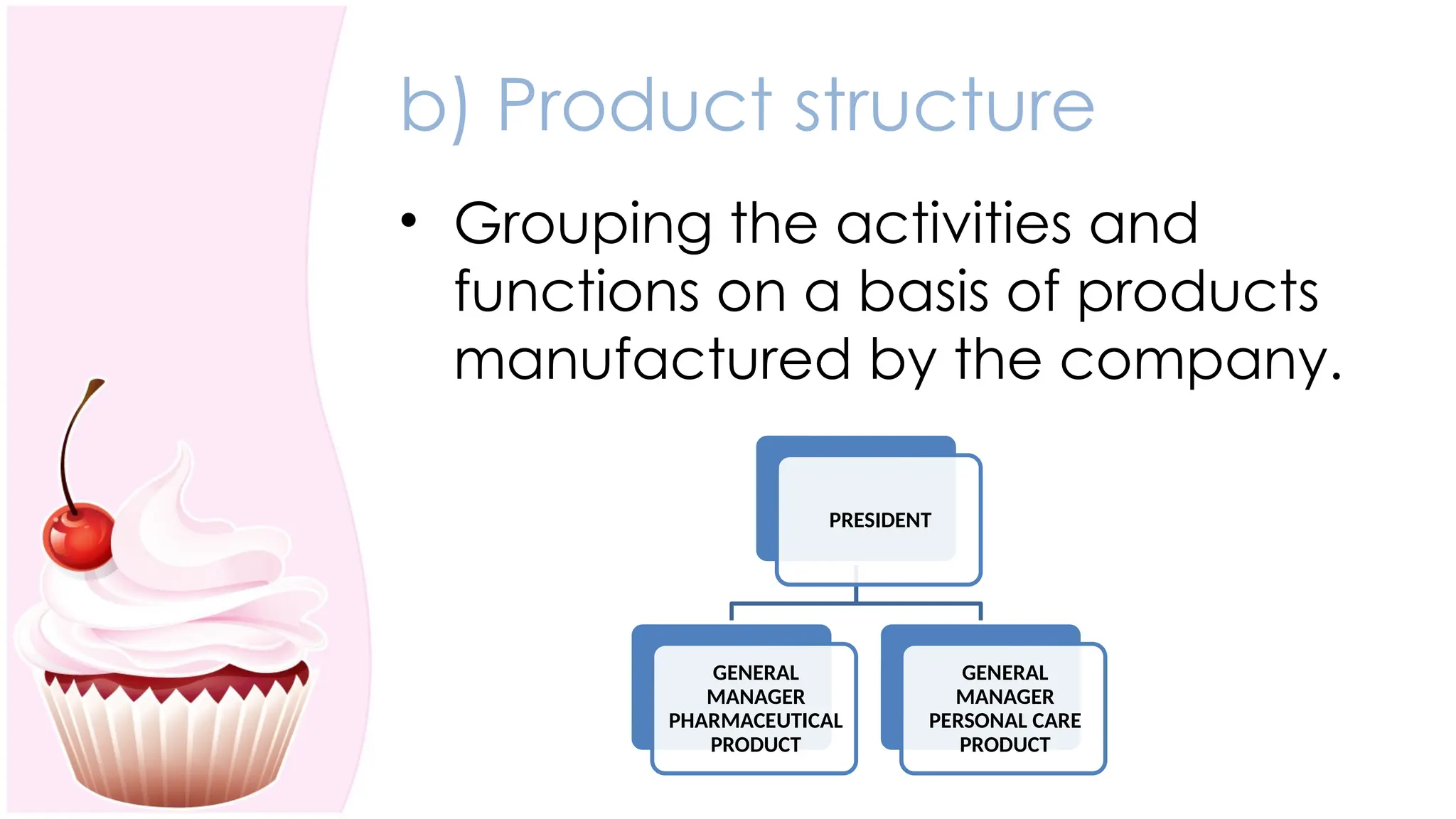 b) Product structure

• Grouping the activities and functions on a basis of products manufactured by the company.

PRESIDENT

GENERAL MANAGER PHARMACEUTICAL PRODUCT

GENERAL MANAGER PERSONAL CARE PRODUCT